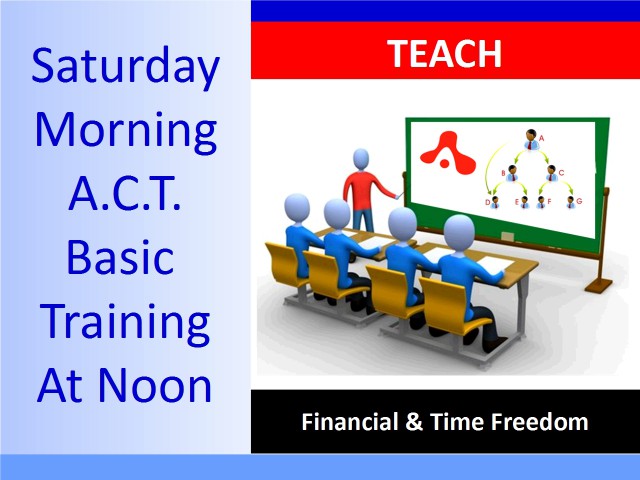 Saturday Morning A.C.T. Basic Training At Noon

TEACH

A

B C

D E F G

Financial & Time Freedom